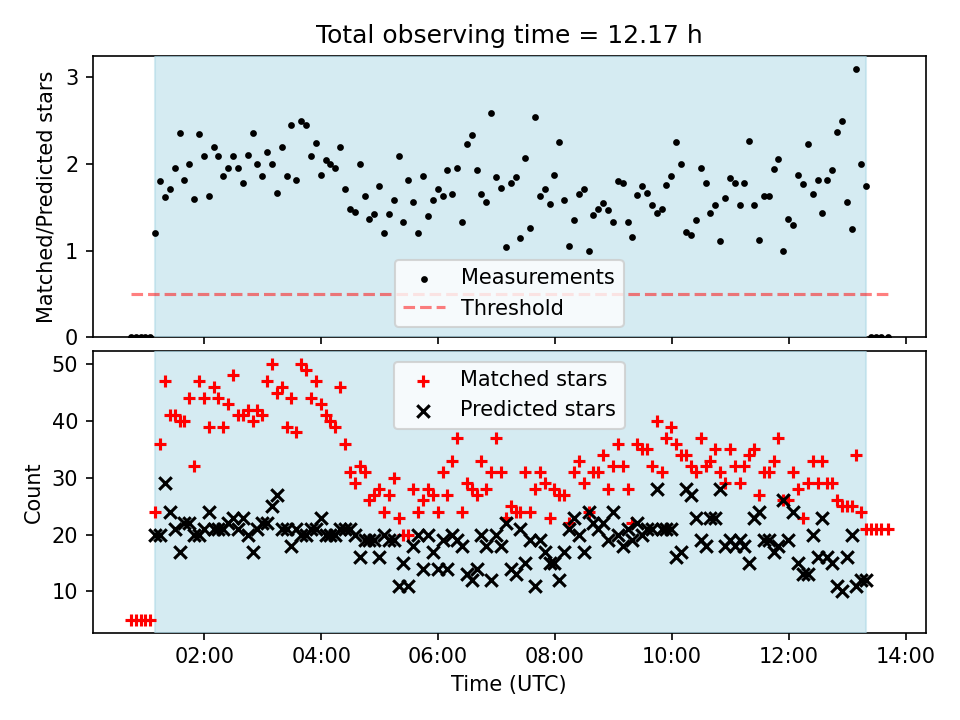 Total observing time = 12.17 h

Matched/Predicted stars

3
2
1
0

Measurements
Threshold

Count

50
40
30
20
10

Matched stars
Predicted stars

02:00
04:00
06:00
08:00
10:00
12:00
14:00

Time (UTC)